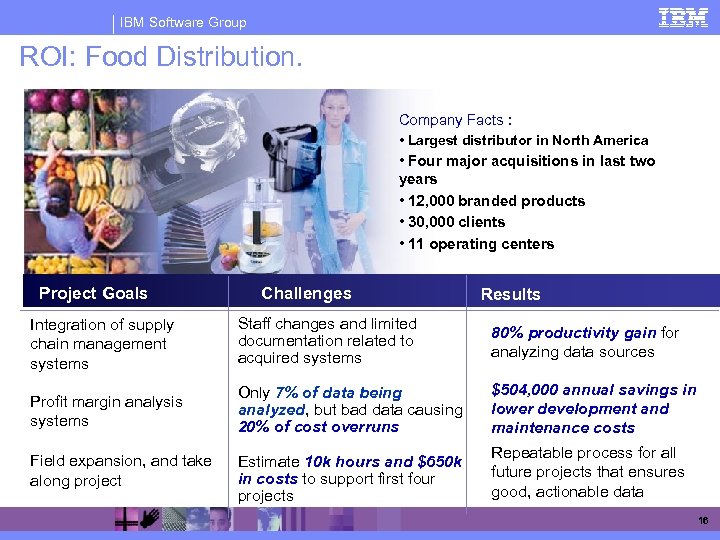 IBM Software Group

IBM

ROI: Food Distribution.

Company Facts :

• Largest distributor in North America

• Four major acquisitions in last two years

• 12,000 branded products

• 30,000 clients

• 11 operating centers

| Project Goals | Challenges | Results |
|---|---|---|
| Integration of supply chain management systems | Staff changes and limited documentation related to acquired systems | 80% productivity gain for analyzing data sources |
| Profit margin analysis systems | Only 7% of data being analyzed, but bad data causing 20% of cost overruns | $504,000 annual savings in lower development and maintenance costs |
| Field expansion, and take along project | Estimate 10k hours and $650k in costs to support first four projects | Repeatable process for all future projects that ensures good, actionable data |

16